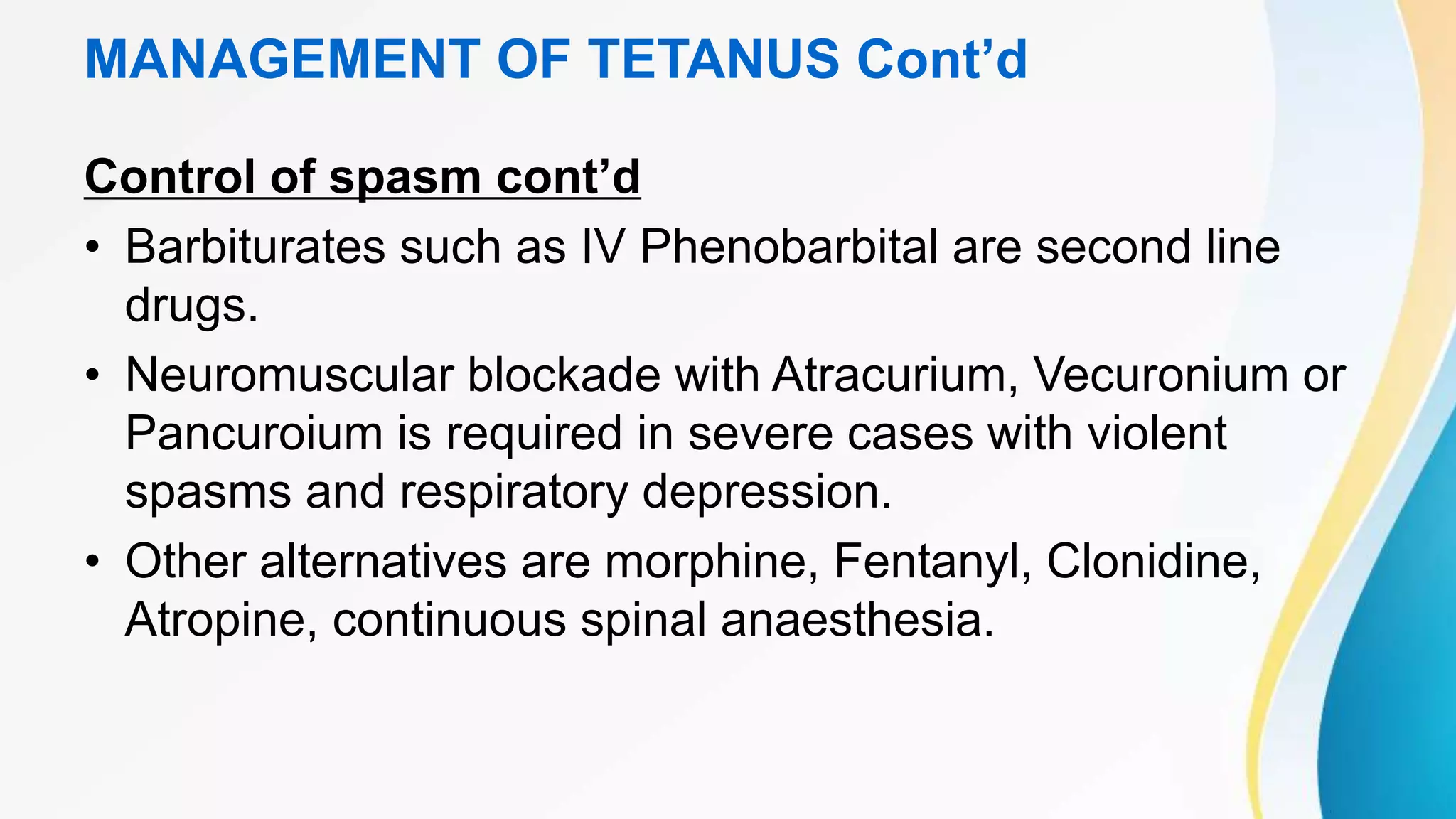 MANAGEMENT OF TETANUS Cont'd

Control of spasm cont'd

• Barbiturates such as IV Phenobarbital are second line drugs.
• Neuromuscular blockade with Atracurium, Vecuronium or Pancuroium is required in severe cases with violent spasms and respiratory depression.
• Other alternatives are morphine, Fentanyl, Clonidine, Atropine, continuous spinal anaesthesia.